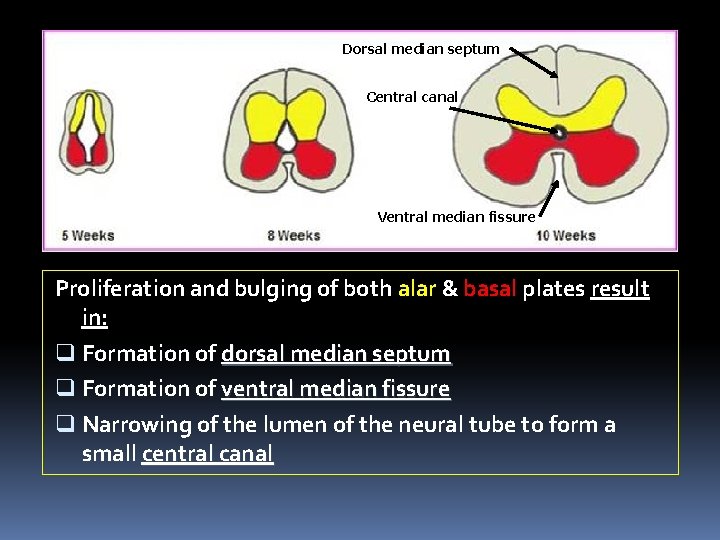 Dorsal median septum

Central canal

Ventral median fissure

5 Weeks

8 Weeks

10 Weeks

Proliferation and bulging of both alar & basal plates result in:

❑ Formation of dorsal median septum

❑ Formation of ventral median fissure

❑ Narrowing of the lumen of the neural tube to form a small central canal